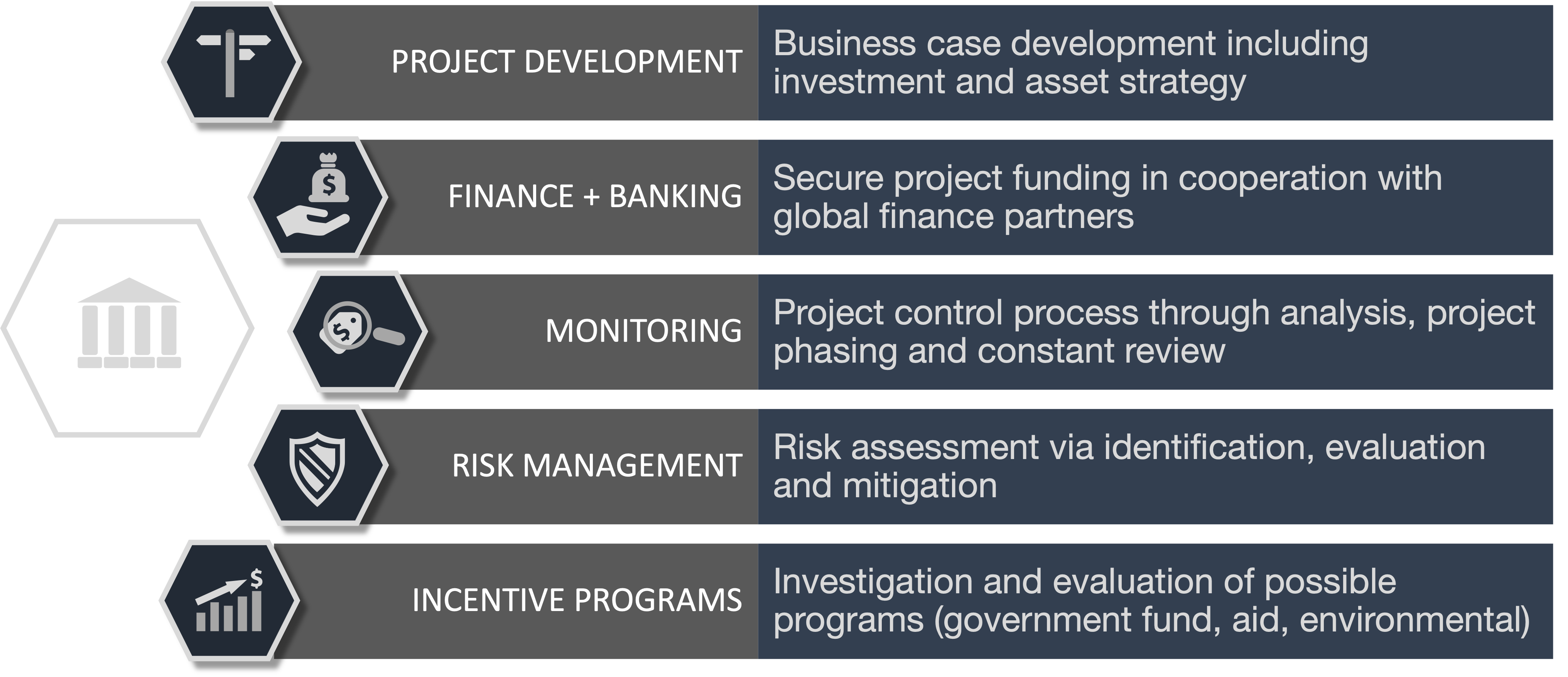 PROJECT DEVELOPMENT
Business case development including investment and asset strategy

FINANCE + BANKING
Secure project funding in cooperation with global finance partners

MONITORING
Project control process through analysis, project phasing and constant review

RISK MANAGEMENT
Risk assessment via identification, evaluation and mitigation

INCENTIVE PROGRAMS
Investigation and evaluation of possible programs (government fund, aid, environmental)